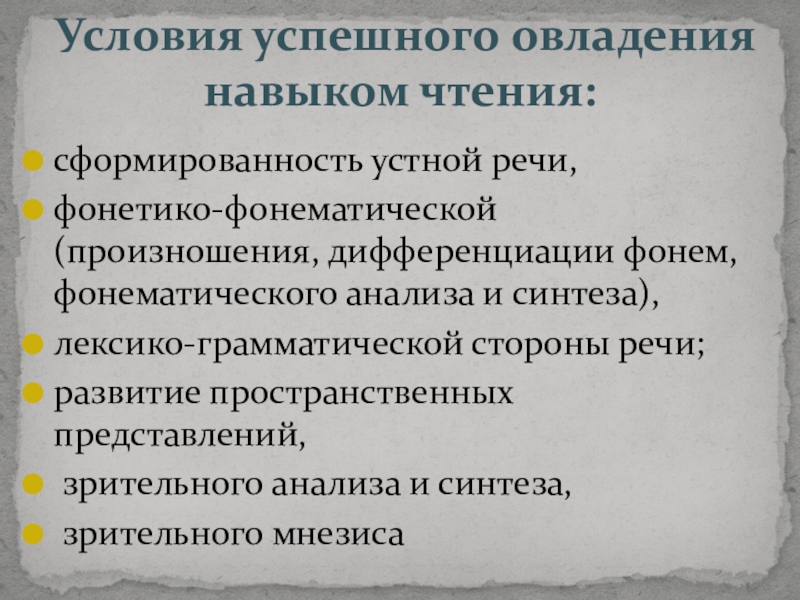 Условия успешного овладения навыком чтения:

- сформированность устной речи,
- фонетико-фонематической (произношения, дифференциации фонем, фонематического анализа и синтеза),
- лексико-грамматической стороны речи;
- развитие пространственных представлений,
- зрительного анализа и синтеза,
- зрительного мнезиса